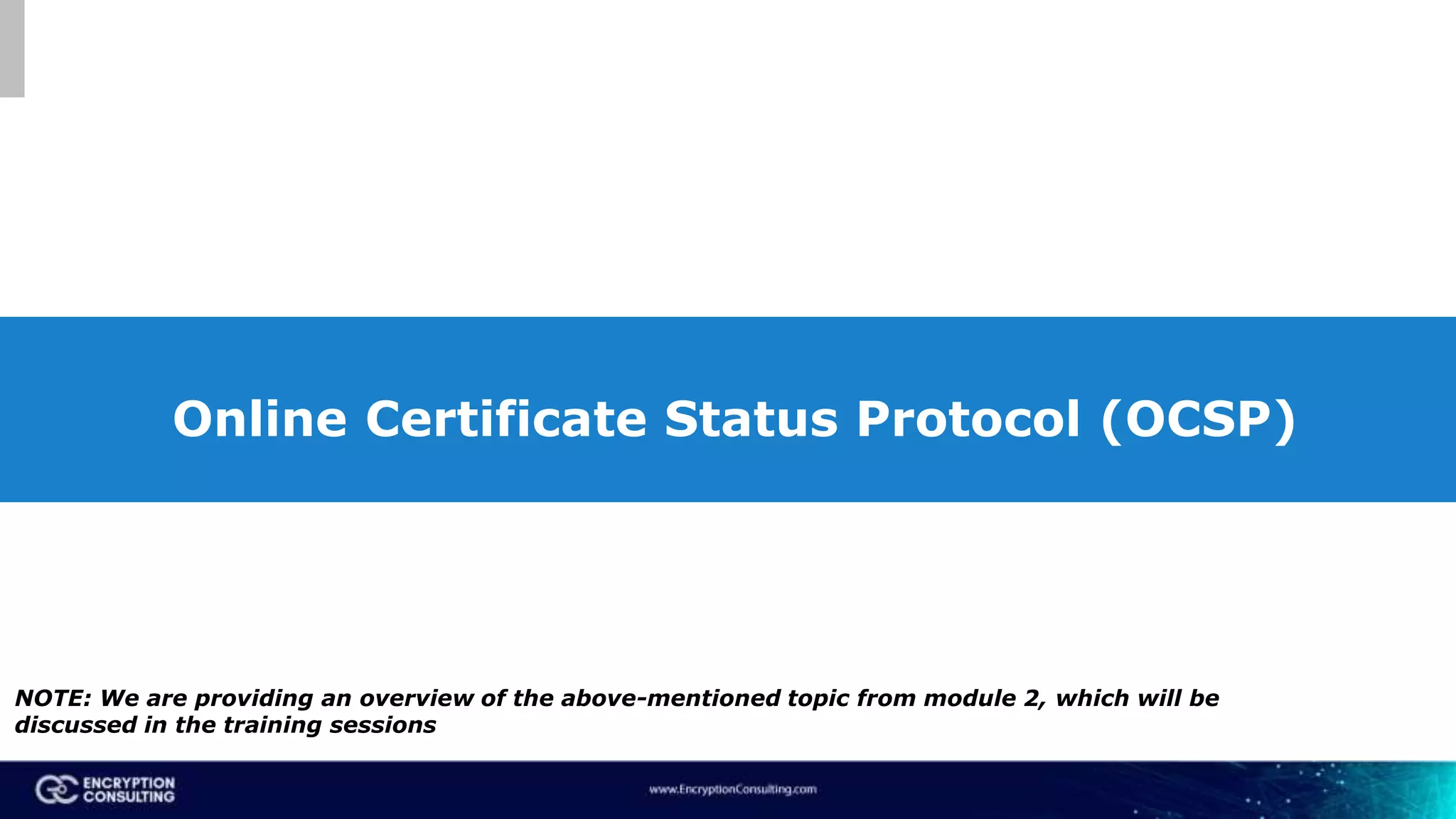 Online Certificate Status Protocol (OCSP)

NOTE: We are providing an overview of the above-mentioned topic from module 2, which will be discussed in the training sessions

ENCRYPTION CONSULTING

www.EncryptionConsulting.com